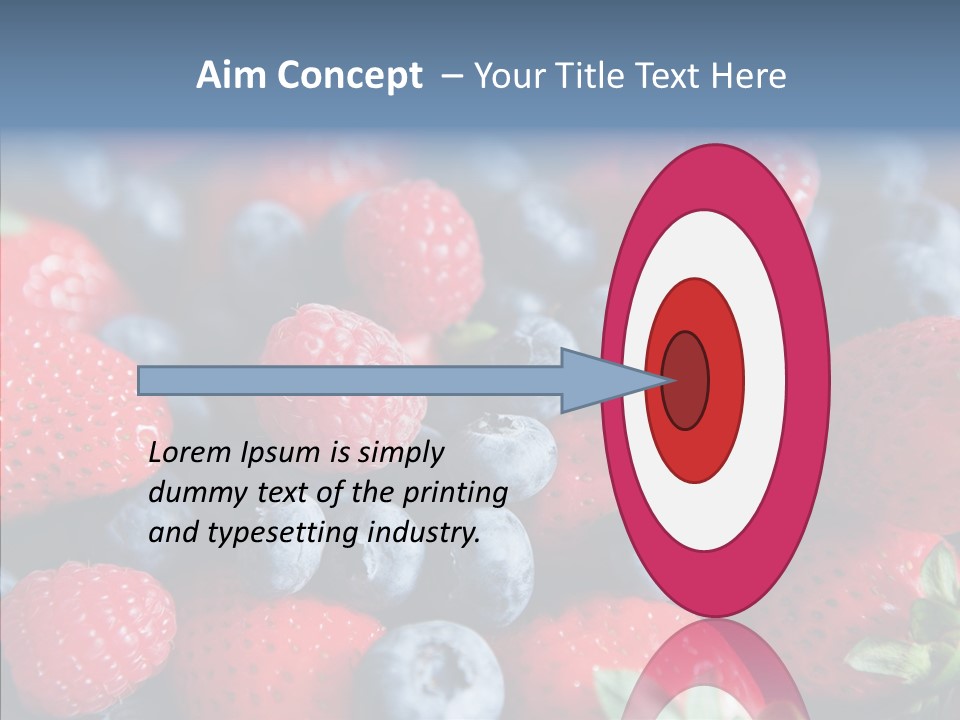 Aim Concept – Your Title Text Here

Lorem Ipsum is simply dummy text of the printing and typesetting industry.